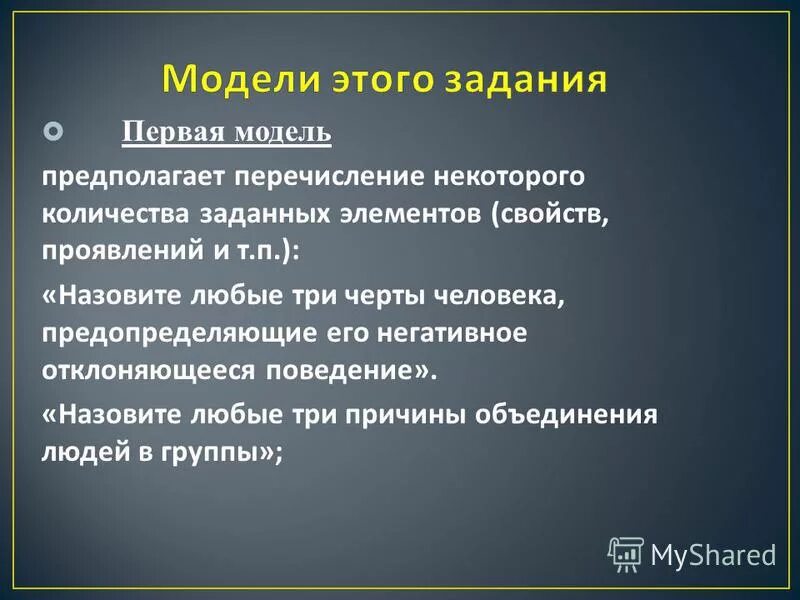 Модели этого задания

Первая модель

предполагает перечисление некоторого количества заданных элементов (свойств, проявлений и т.п.):

«Назовите любые три черты человека, предопределяющие его негативное отклоняющееся поведение».

«Назовите любые три причины объединения людей в группы»;

MyShared